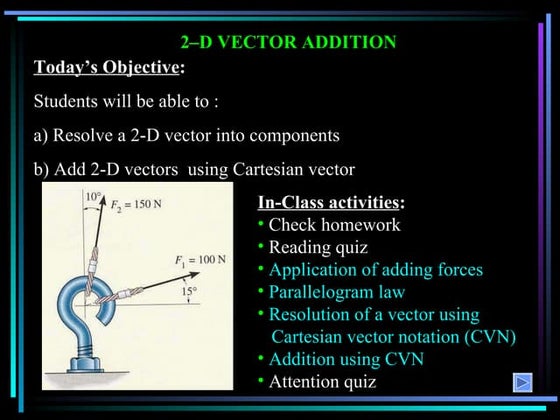 2–D VECTOR ADDITION

Today's Objective:

Students will be able to :

a) Resolve a 2-D vector into components

b) Add 2-D vectors using Cartesian vector

10°

$F_2 = 150$ N

$F_1 = 100$ N

15°

In-Class activities:
• Check homework
• Reading quiz
• Application of adding forces
• Parallelogram law
• Resolution of a vector using Cartesian vector notation (CVN)
• Addition using CVN
• Attention quiz